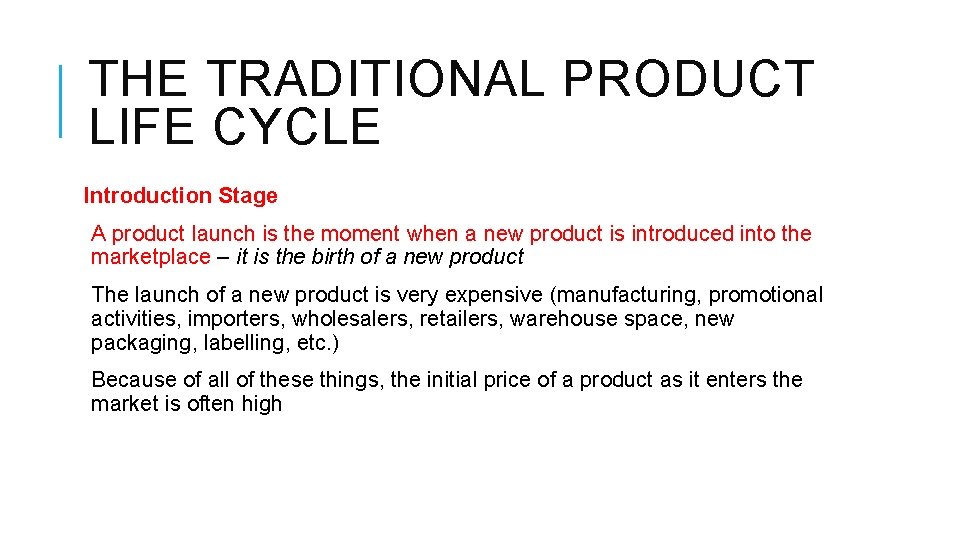 THE TRADITIONAL PRODUCT LIFE CYCLE

Introduction Stage

A product launch is the moment when a new product is introduced into the marketplace – it is the birth of a new product

The launch of a new product is very expensive (manufacturing, promotional activities, importers, wholesalers, retailers, warehouse space, new packaging, labelling, etc.)

Because of all of these things, the initial price of a product as it enters the market is often high